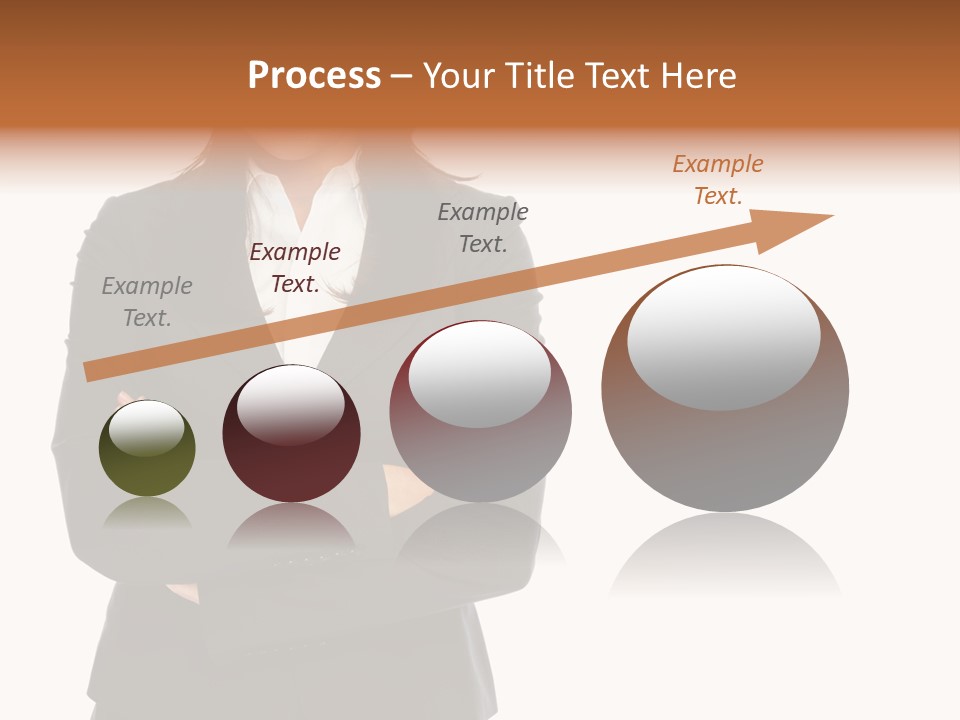 Process – Your Title Text Here

Example Text.

Example Text.

Example Text.

Example Text.